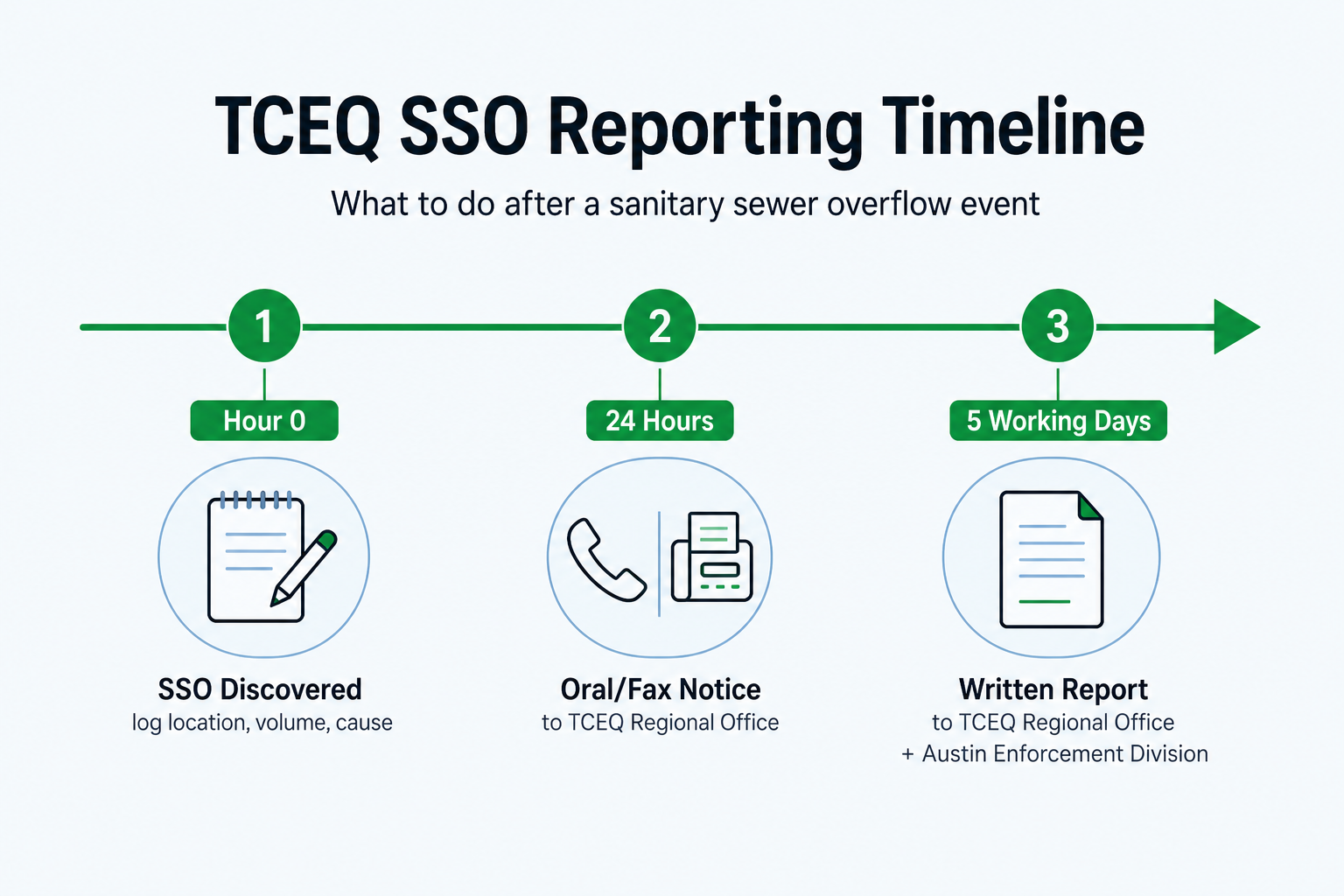 TCEQ SSO Reporting Timeline

What to do after a sanitary sewer overflow event

1

Hour 0

SSO Discovered
log location, volume, cause

2

24 Hours

Oral/Fax Notice
to TCEQ Regional Office

3

5 Working Days

Written Report
to TCEQ Regional Office
+ Austin Enforcement Division